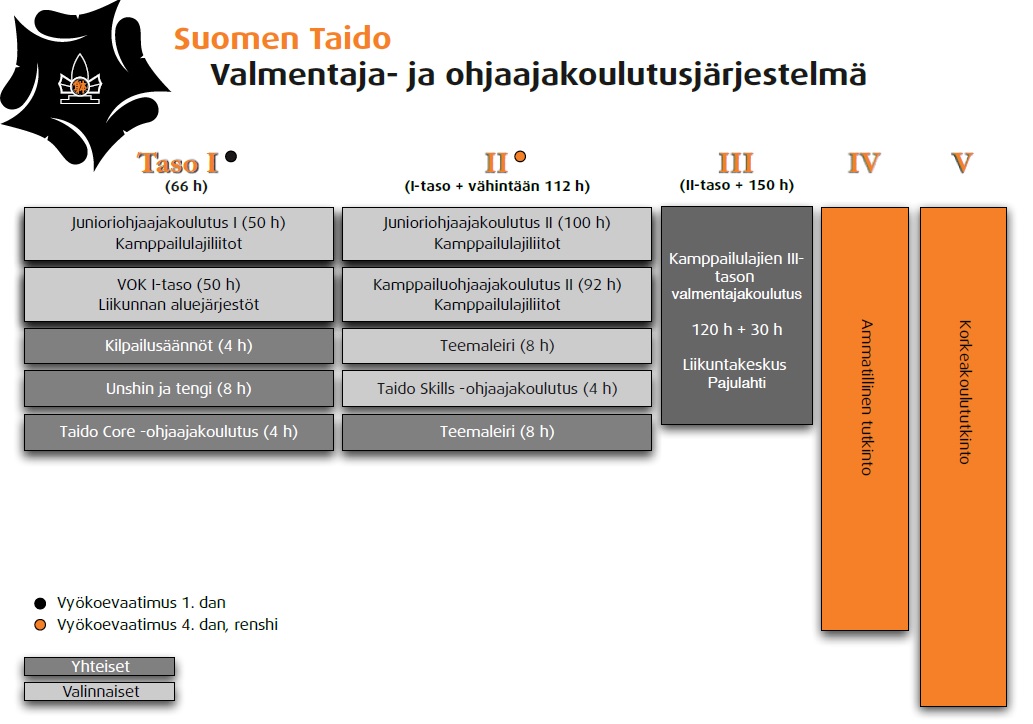 Suomen Taido
Valmentaja- ja ohjaajakoulutusjärjestelmä

Taso I
(66 h)

Junioriohjaajakoulutus I (50 h)
Kamppailulajiliitot

VOK I-taso (50 h)
Liikunnan aluejärjestöt

Kilpailusäännöt (4 h)

Unshin ja tengi (8 h)

Taido Core -ohjaajakoulutus (4 h)

II
(I-taso + vähintään 112 h)

Junioriohjaajakoulutus II (100 h)
Kamppailulajiliitot

Kamppailuohjaajakoulutus II (92 h)
Kamppailulajiliitot

Teemaleiri (8 h)

Taido Skills -ohjaajakoulutus (4 h)

Teemaleiri (8 h)

III
(II-taso + 150 h)

Kamppailulajien III-tason valmentajakoulutus

120 h + 30 h

Liikuntakeskus Pajulahti

IV

Ammatillinen tutkinto

V

Korkeakoulututkinto

Vyökoevaatimus 1. dan
Vyökoevaatimus 4. dan, renshi

Yhteiset
Valinnaiset